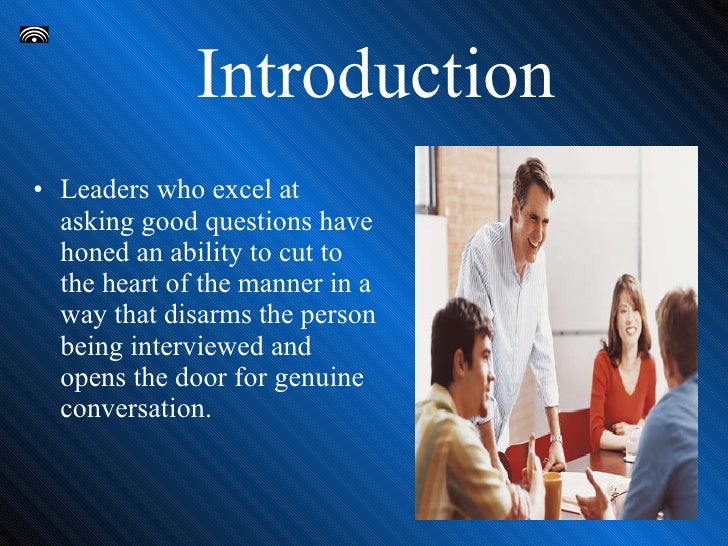 Introduction

• Leaders who excel at asking good questions have honed an ability to cut to the heart of the manner in a way that disarms the person being interviewed and opens the door for genuine conversation.